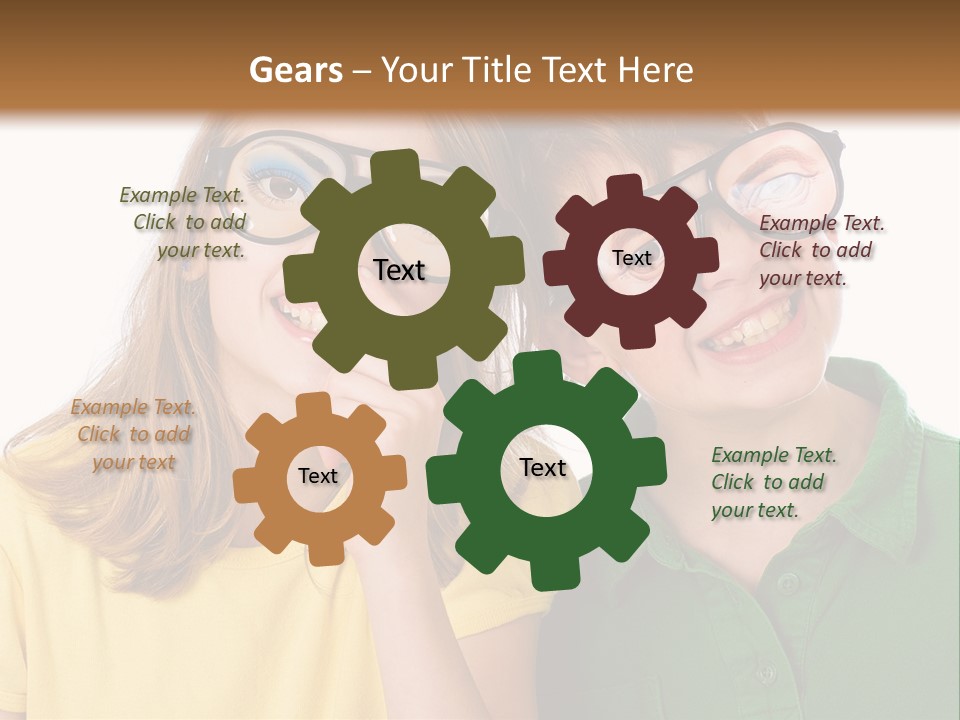 Gears – Your Title Text Here

Example Text. Click to add your text.

Text

Text

Example Text. Click to add your text.

Example Text. Click to add your text

Text

Text

Example Text. Click to add your text.